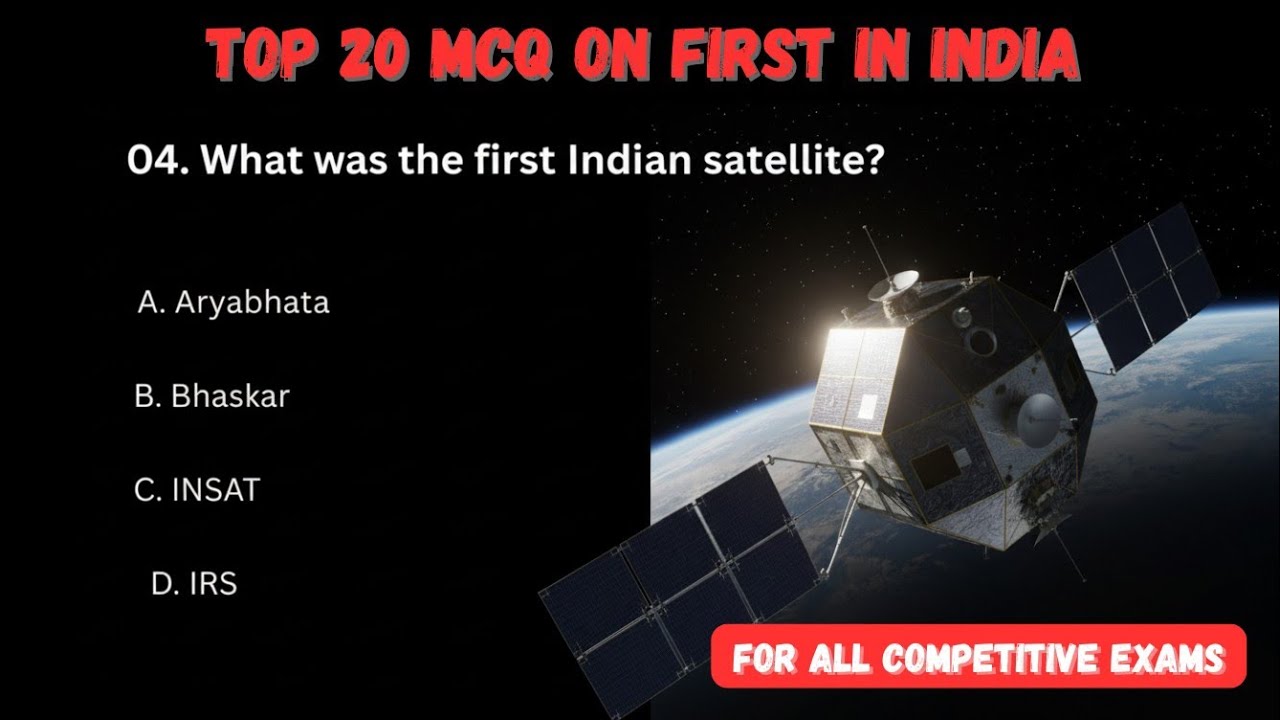 TOP 20 MCQ ON FIRST IN INDIA

04. What was the first Indian satellite?

A. Aryabhata

B. Bhaskar

C. INSAT

D. IRS

FOR ALL COMPETITIVE EXAMS